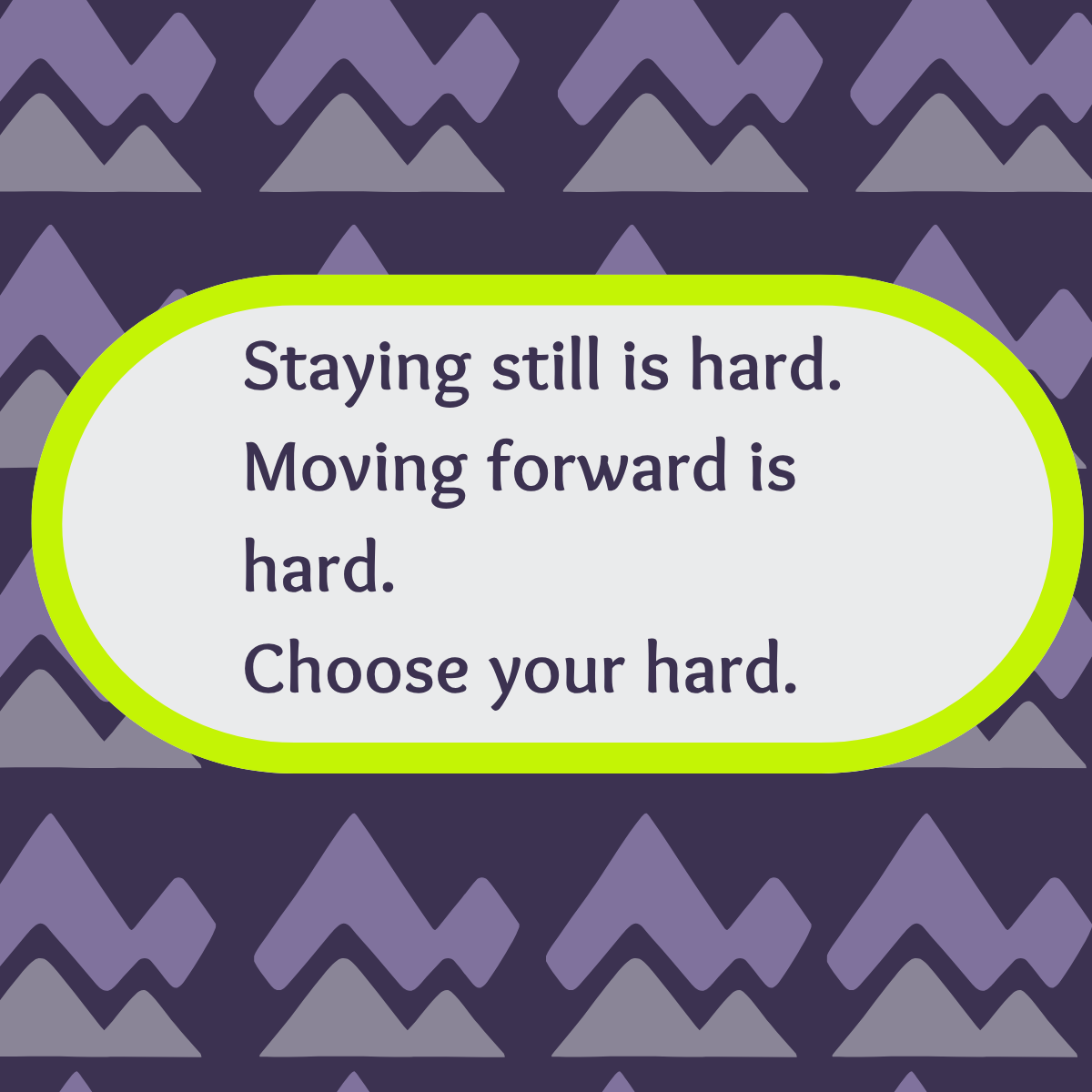 Staying still is hard.
Moving forward is hard.
Choose your hard.